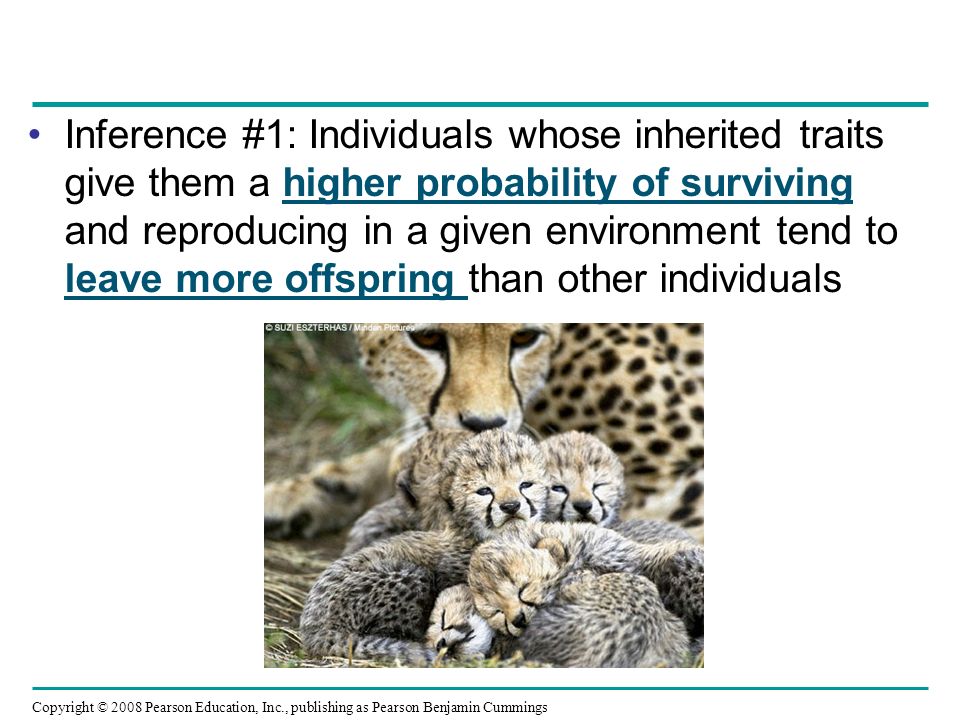 • Inference #1: Individuals whose inherited traits give them a higher probability of surviving and reproducing in a given environment tend to leave more offspring than other individuals

© SUZI ESZTERHAS / Minden Pictures

Copyright © 2008 Pearson Education, Inc., publishing as Pearson Benjamin Cummings